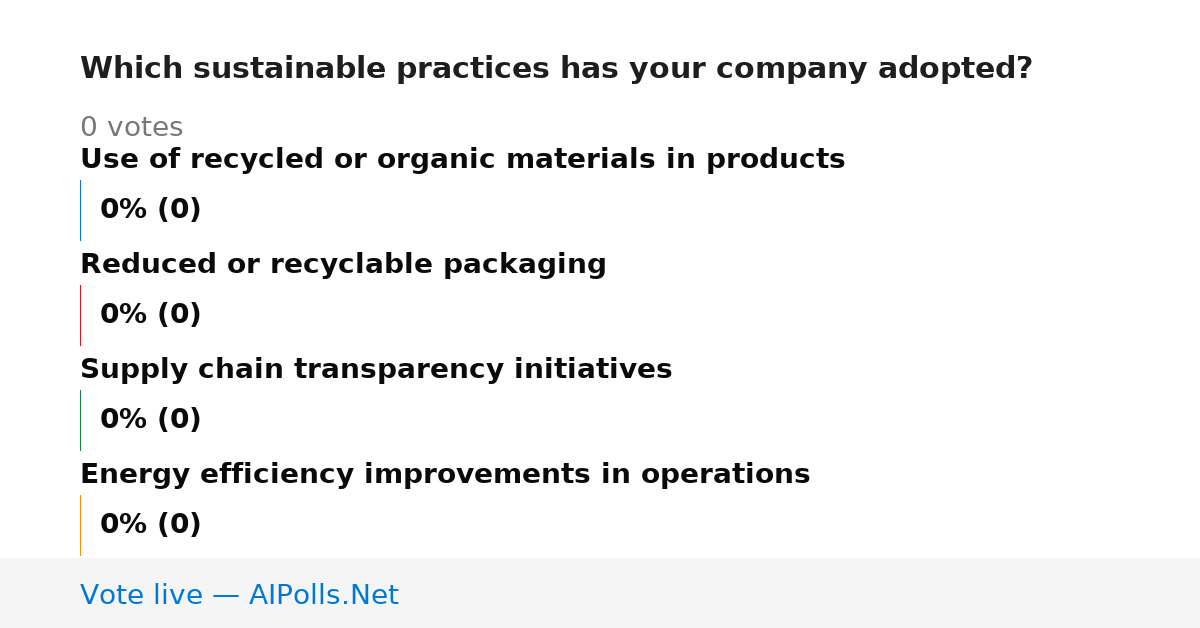 Which sustainable practices has your company adopted?

0 votes

Use of recycled or organic materials in products

0% (0)

Reduced or recyclable packaging

0% (0)

Supply chain transparency initiatives

0% (0)

Energy efficiency improvements in operations

0% (0)

Vote live — AIPolls.Net